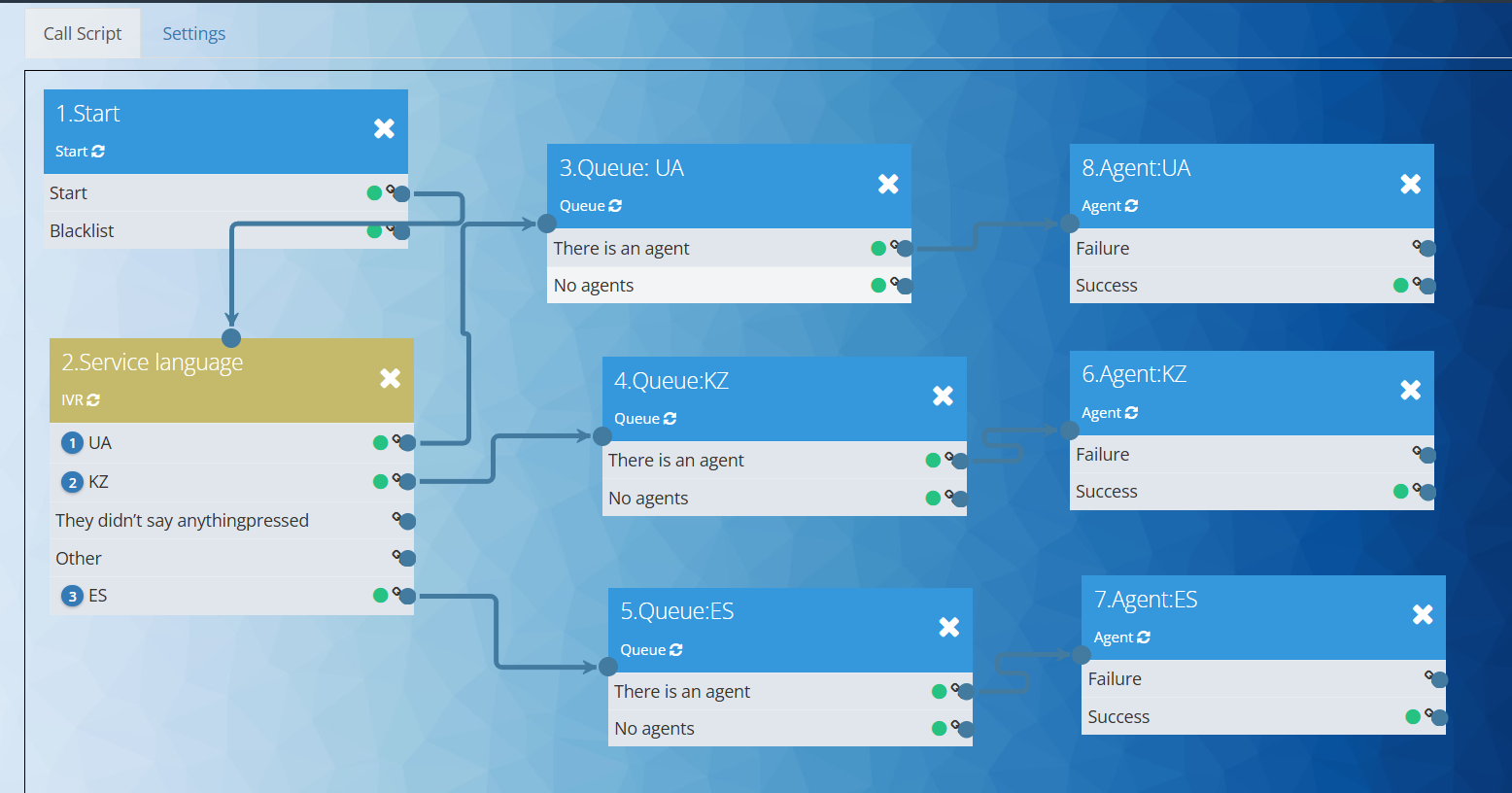 Call Script
Settings

1.Start
Start
Start
Blacklist

2.Service language
IVR
1 UA
2 KZ
They didn't say anythingpressed
Other
3 ES

3.Queue: UA
Queue
There is an agent
No agents

4.Queue:KZ
Queue
There is an agent
No agents

5.Queue:ES
Queue
There is an agent
No agents

8.Agent:UA
Agent
Failure
Success

6.Agent:KZ
Agent
Failure
Success

7.Agent:ES
Agent
Failure
Success